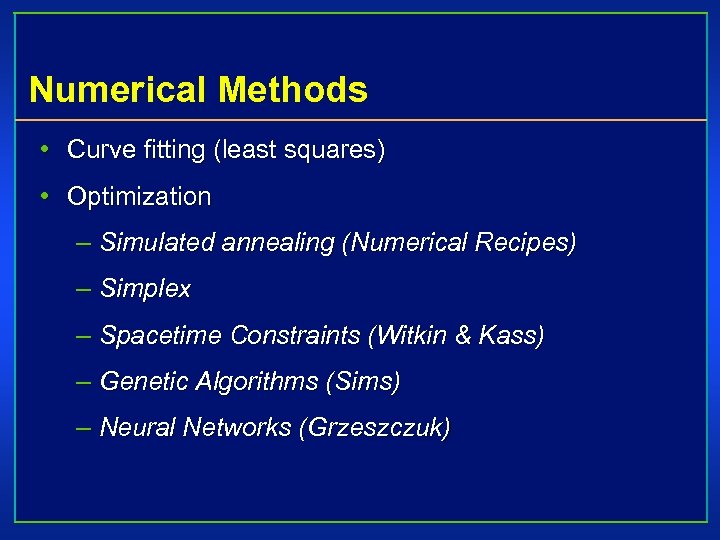 Numerical Methods

• Curve fitting (least squares)

• Optimization

– Simulated annealing (Numerical Recipes)

– Simplex

– Spacetime Constraints (Witkin & Kass)

– Genetic Algorithms (Sims)

– Neural Networks (Grzeszczuk)